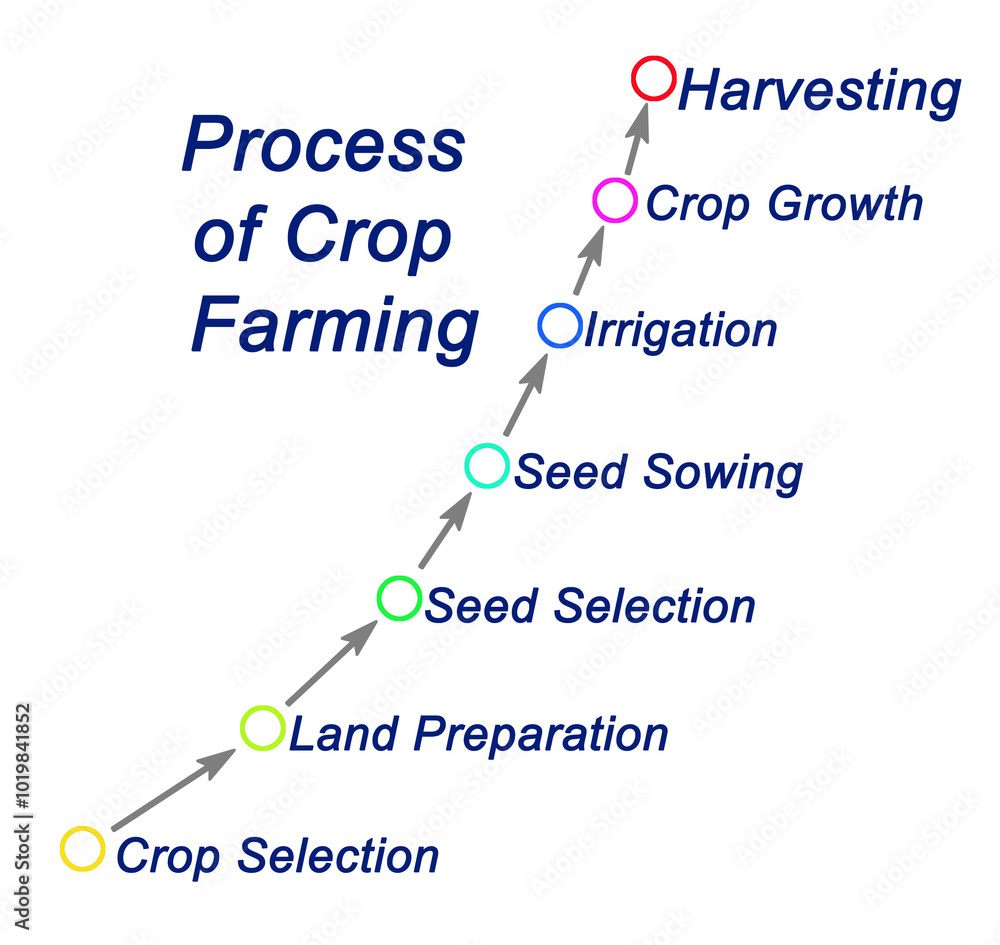 Process of Crop Farming

Harvesting

Crop Growth

Irrigation

Seed Sowing

Seed Selection

Land Preparation

Crop Selection

Adobe Stock | #1019841852